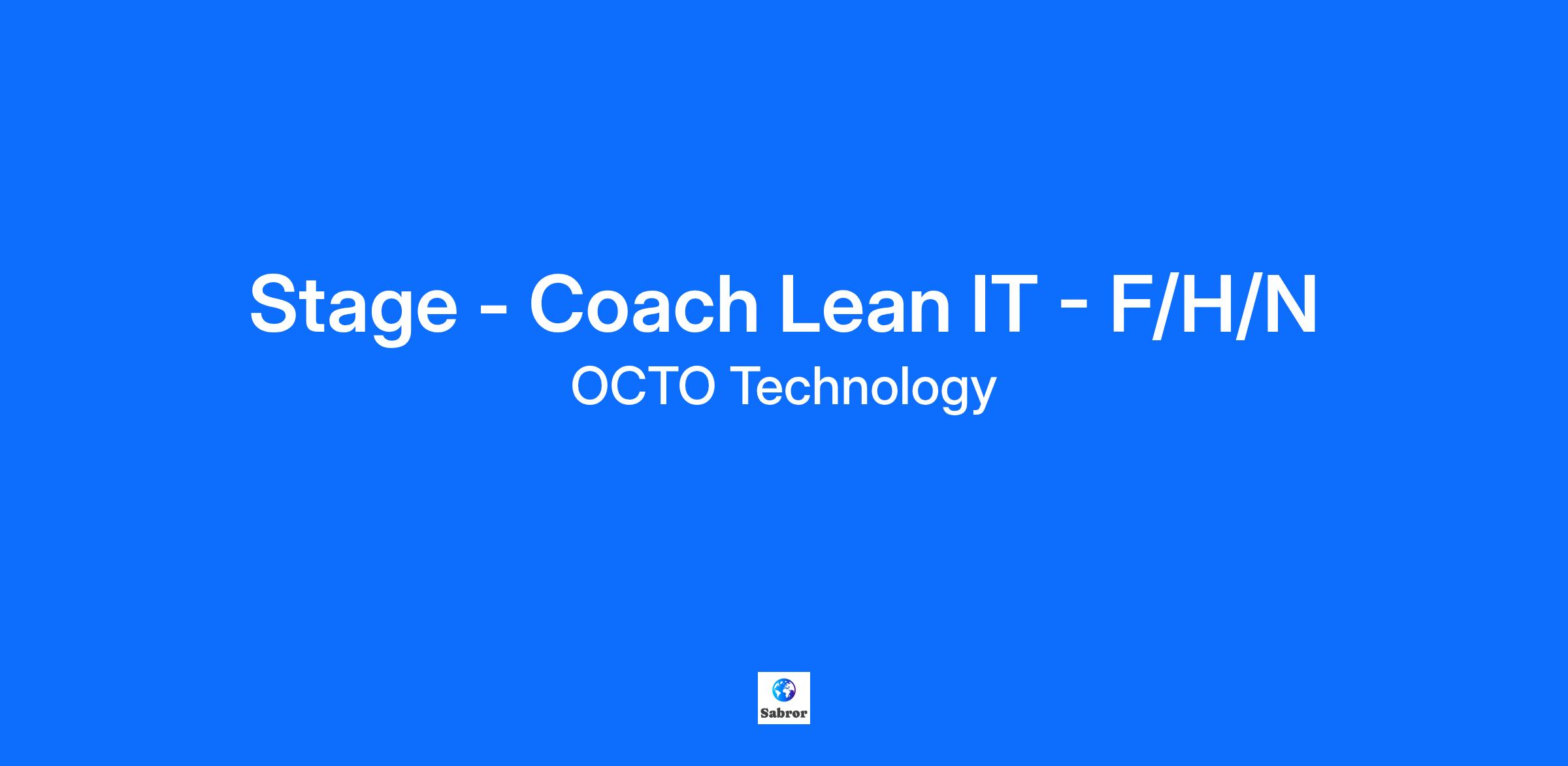 Stage - Coach Lean IT - F/H/N
OCTO Technology

Sabror